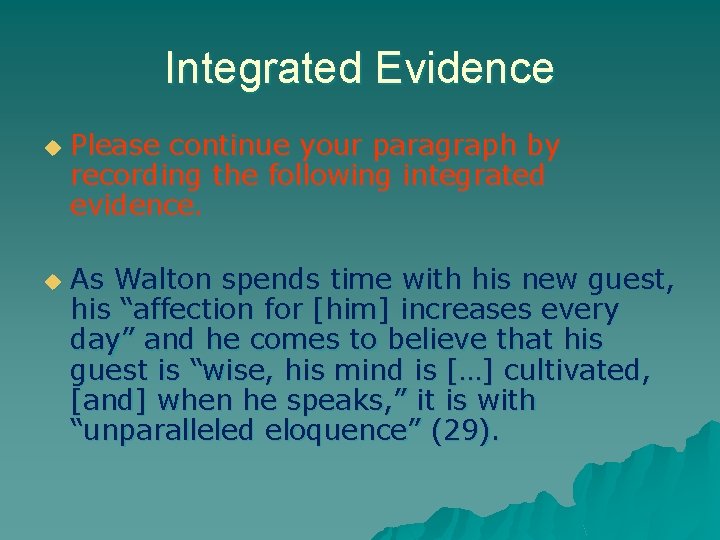 Integrated Evidence

Please continue your paragraph by recording the following integrated evidence.

As Walton spends time with his new guest, his “affection for [him] increases every day” and he comes to believe that his guest is “wise, his mind is […] cultivated, [and] when he speaks,” it is with “unparalleled eloquence” (29).